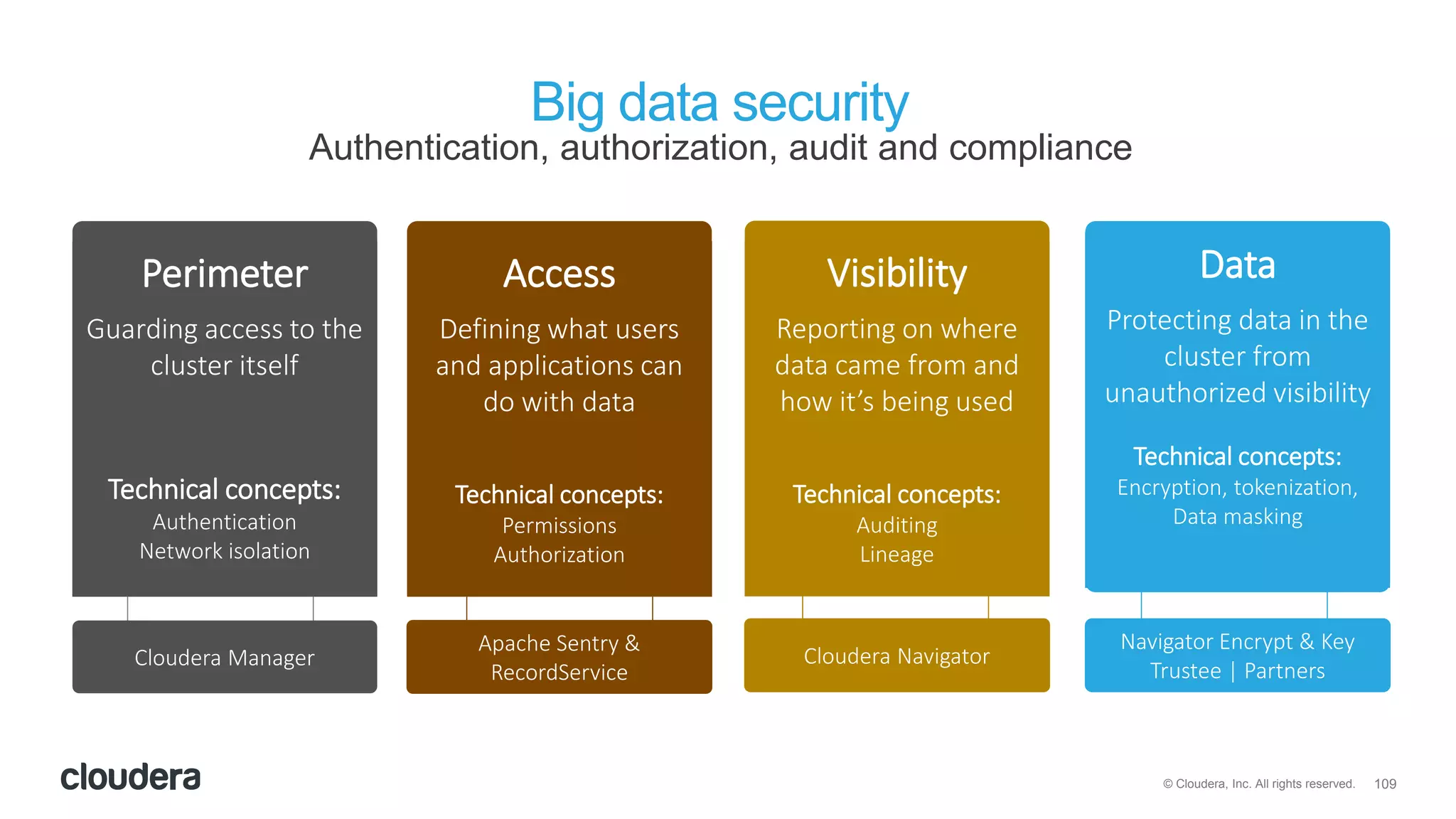 Big data security
Authentication, authorization, audit and compliance

Perimeter
Guarding access to the cluster itself

Technical concepts:
Authentication
Network isolation

Cloudera Manager

Access
Defining what users and applications can do with data

Technical concepts:
Permissions
Authorization

Apache Sentry & RecordService

Visibility
Reporting on where data came from and how it's being used

Technical concepts:
Auditing
Lineage

Cloudera Navigator

Data
Protecting data in the cluster from unauthorized visibility

Technical concepts:
Encryption, tokenization, Data masking

Navigator Encrypt & Key Trustee | Partners

cloudera

© Cloudera, Inc. All rights reserved. 109